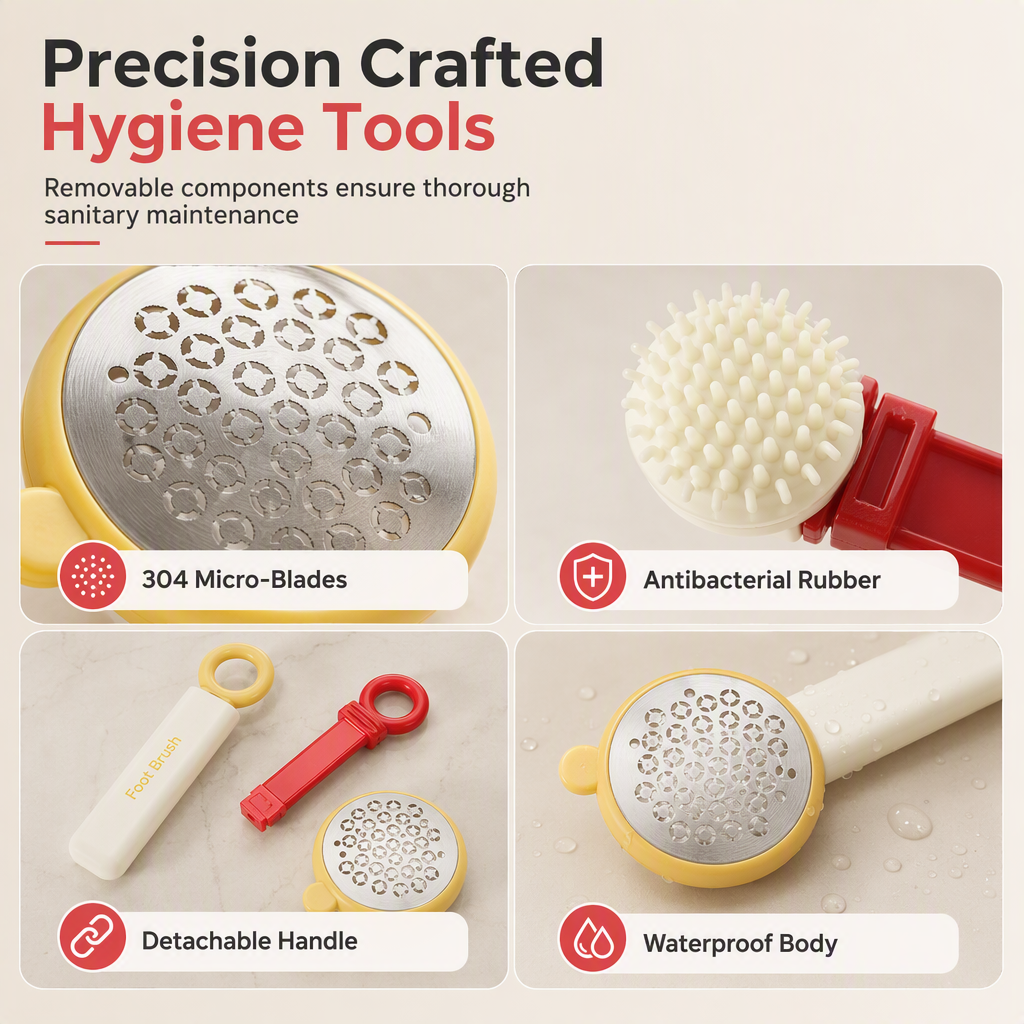 Precision Crafted
Hygiene Tools

Removable components ensure thorough sanitary maintenance

304 Micro-Blades

Antibacterial Rubber

Foot Brush

Detachable Handle

Waterproof Body